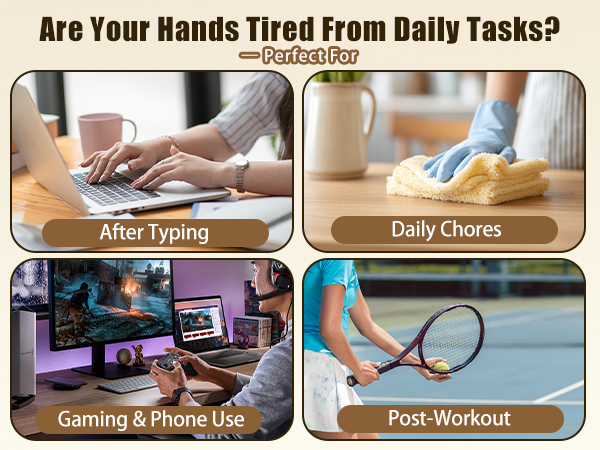 Are Your Hands Tired From Daily Tasks?

— Perfect For

After Typing

Daily Chores

Gaming & Phone Use

Post-Workout